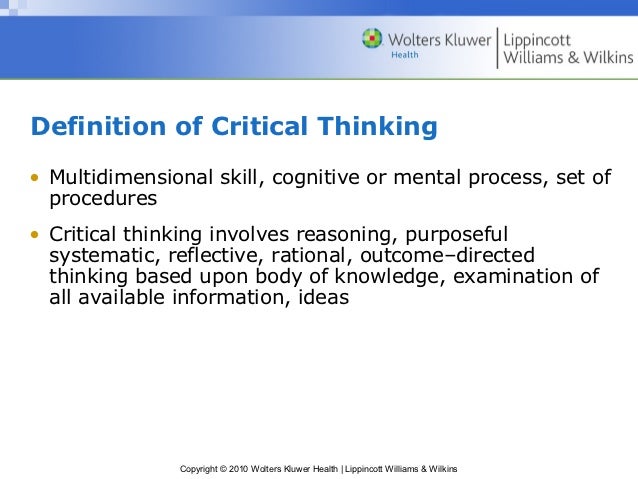 Wolters Kluwer
Health
Lippincott
Williams & Wilkins

Definition of Critical Thinking

• Multidimensional skill, cognitive or mental process, set of procedures

• Critical thinking involves reasoning, purposeful systematic, reflective, rational, outcome–directed thinking based upon body of knowledge, examination of all available information, ideas

Copyright © 2010 Wolters Kluwer Health | Lippincott Williams & Wilkins